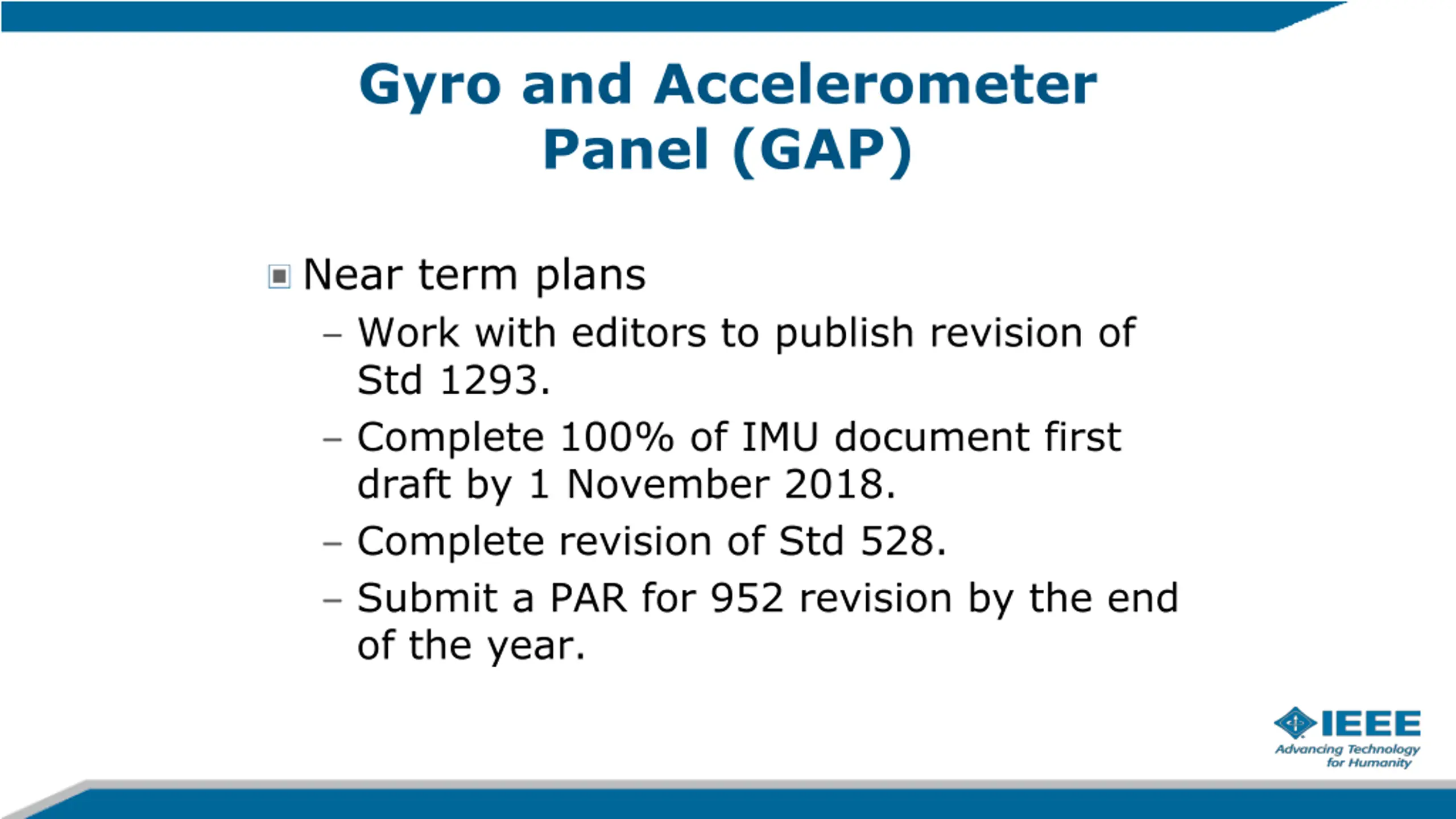 Gyro and Accelerometer Panel (GAP)

Near term plans

– Work with editors to publish revision of Std 1293.

– Complete 100% of IMU document first draft by 1 November 2018.

– Complete revision of Std 528.

– Submit a PAR for 952 revision by the end of the year.

IEEE
Advancing Technology for Humanity